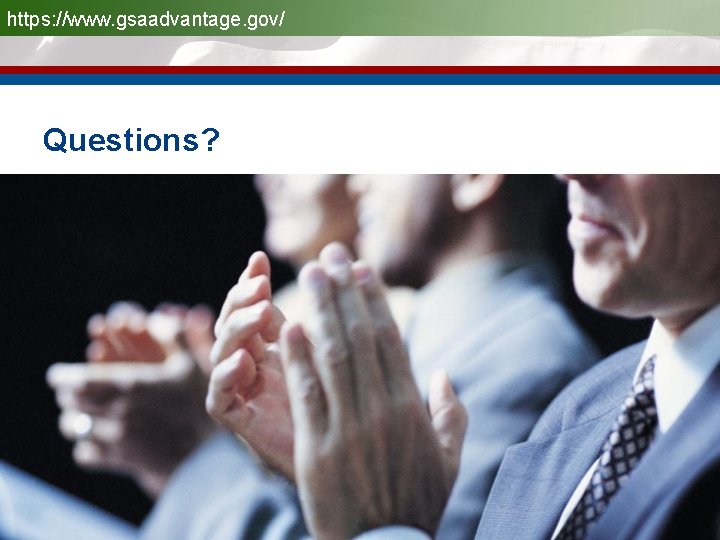 https://www.gsaadvantage.gov/

Questions?